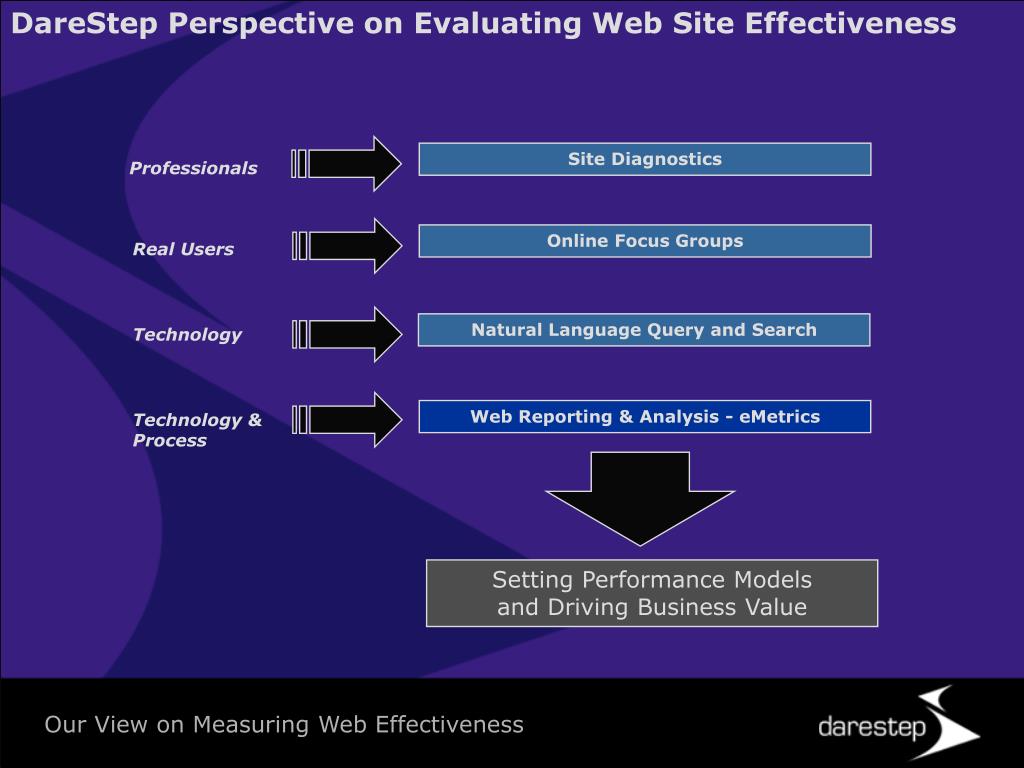 DareStep Perspective on Evaluating Web Site Effectiveness

Professionals

Site Diagnostics

Real Users

Online Focus Groups

Technology

Natural Language Query and Search

Technology & Process

Web Reporting & Analysis - eMetrics

Setting Performance Models and Driving Business Value

Our View on Measuring Web Effectiveness

darestep